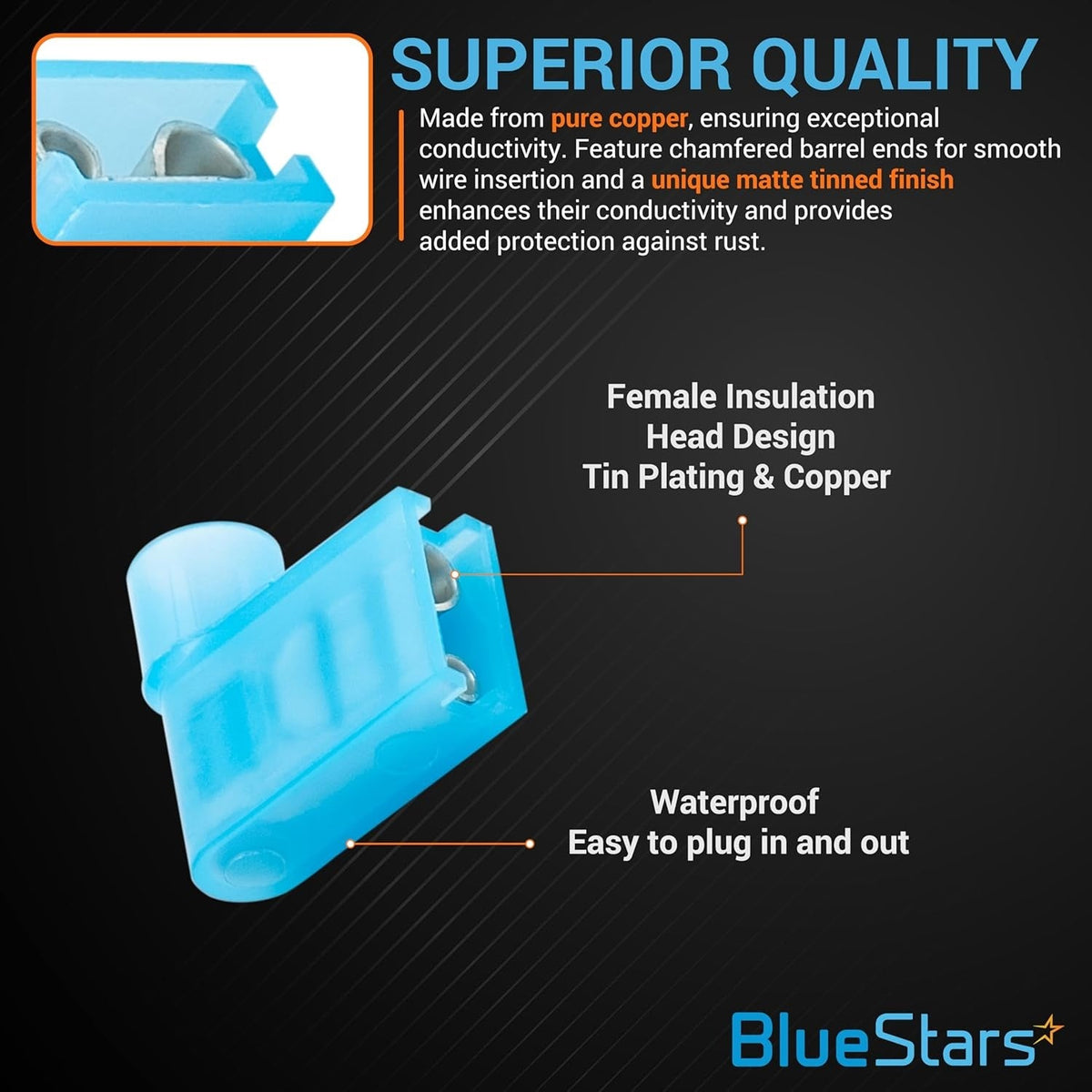 SUPERIOR QUALITY

Made from pure copper, ensuring exceptional conductivity. Feature chamfered barrel ends for smooth wire insertion and a unique matte tinned finish enhances their conductivity and provides added protection against rust.

Female Insulation
Head Design
Tin Plating & Copper

Waterproof
Easy to plug in and out

BlueStars